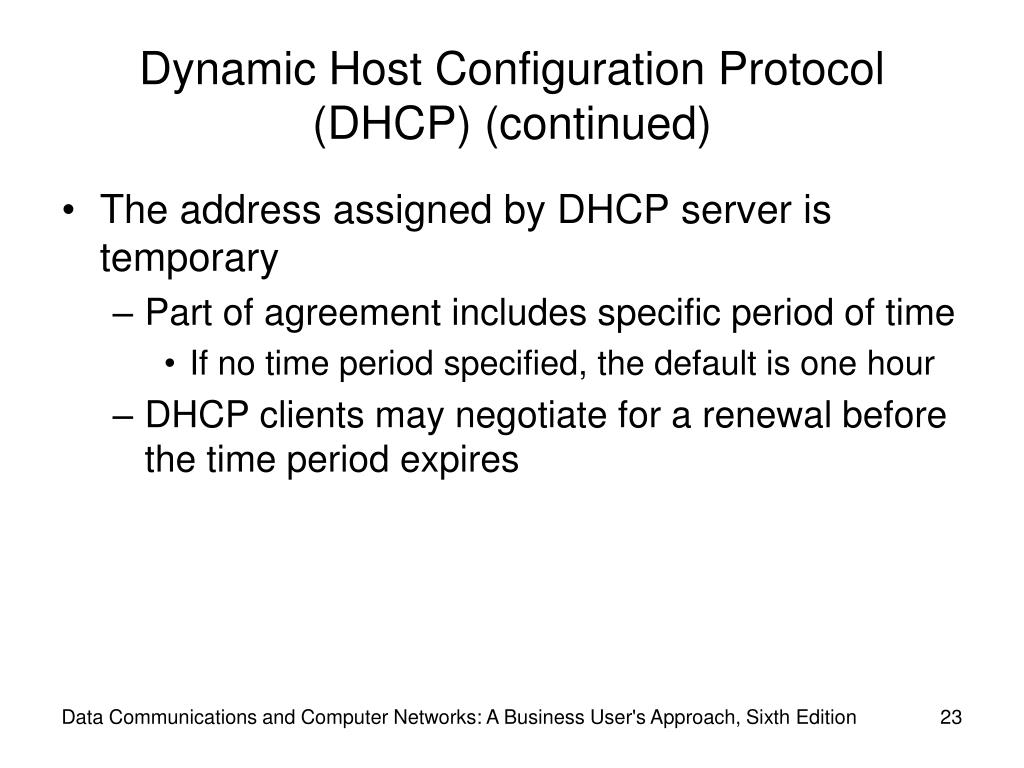 Dynamic Host Configuration Protocol (DHCP) (continued)

• The address assigned by DHCP server is temporary
– Part of agreement includes specific period of time
• If no time period specified, the default is one hour
– DHCP clients may negotiate for a renewal before the time period expires

Data Communications and Computer Networks: A Business User's Approach, Sixth Edition

23